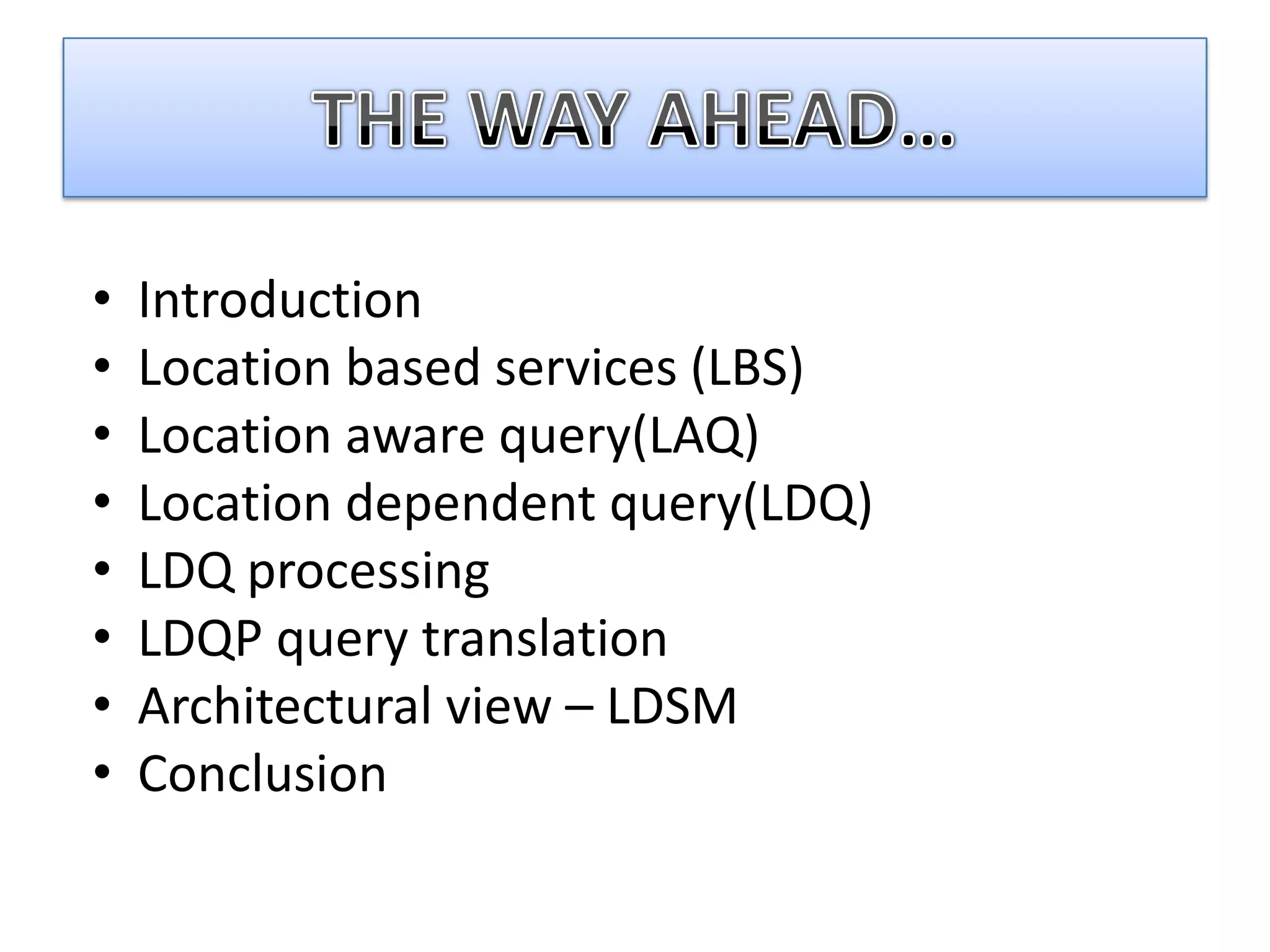 THE WAY AHEAD…

• Introduction
• Location based services (LBS)
• Location aware query(LAQ)
• Location dependent query(LDQ)
• LDQ processing
• LDQP query translation
• Architectural view – LDSM
• Conclusion